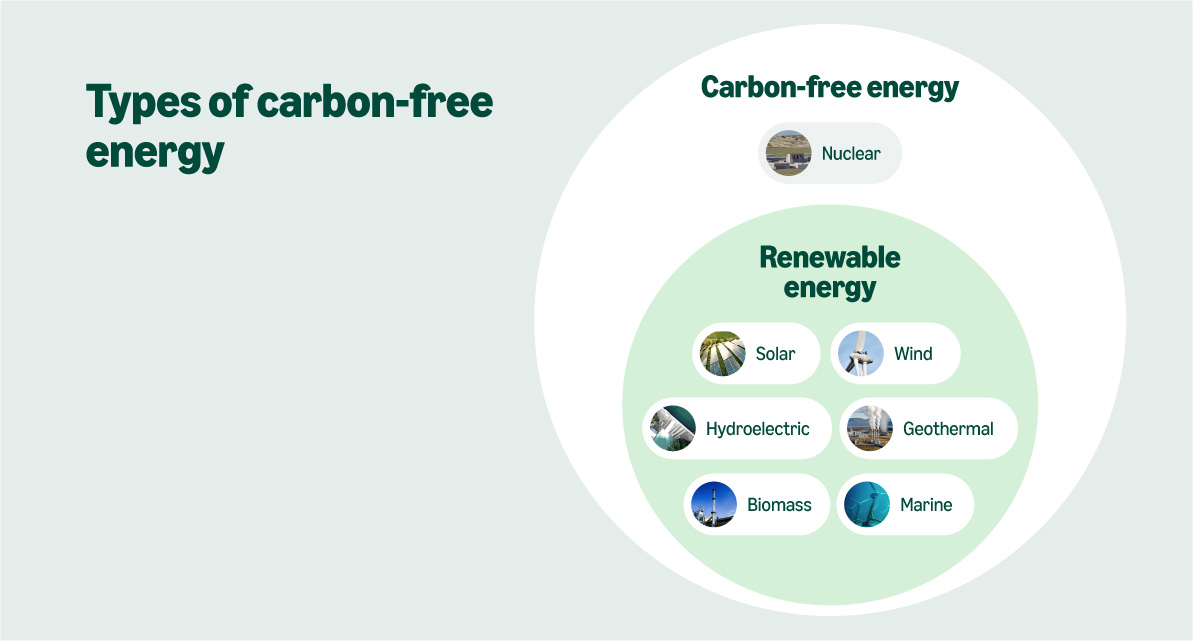 Types of carbon-free energy

Carbon-free energy

Nuclear

Renewable energy

Solar

Wind

Hydroelectric

Geothermal

Biomass

Marine